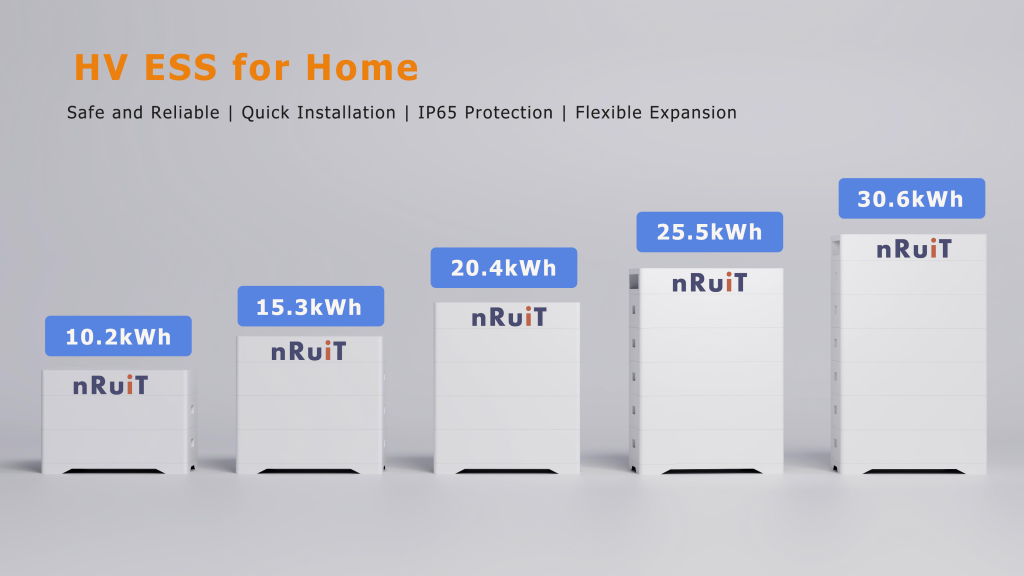 HV ESS for Home

Safe and Reliable | Quick Installation | IP65 Protection | Flexible Expansion

10.2kWh

nRuiT

15.3kWh

nRuiT

20.4kWh

nRuiT

25.5kWh

nRuiT

30.6kWh

nRuiT